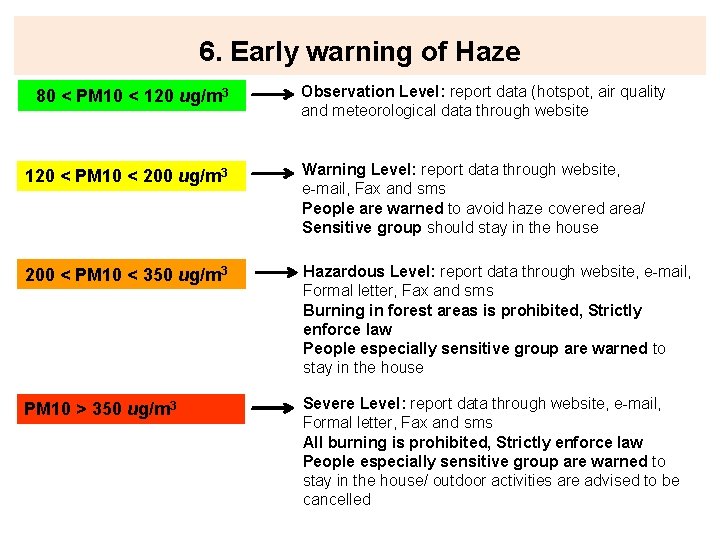 6. Early warning of Haze

80 < PM10 < 120 $ug/m^3$

Observation Level: report data (hotspot, air quality and meteorological data through website

120 < PM10 < 200 $ug/m^3$

Warning Level: report data through website, e-mail, Fax and sms
People are warned to avoid haze covered area/ Sensitive group should stay in the house

200 < PM10 < 350 $ug/m^3$

Hazardous Level: report data through website, e-mail, Formal letter, Fax and sms
Burning in forest areas is prohibited, Strictly enforce law
People especially sensitive group are warned to stay in the house

PM10 > 350 $ug/m^3$

Severe Level: report data through website, e-mail, Formal letter, Fax and sms
All burning is prohibited, Strictly enforce law
People especially sensitive group are warned to stay in the house/ outdoor activities are advised to be cancelled